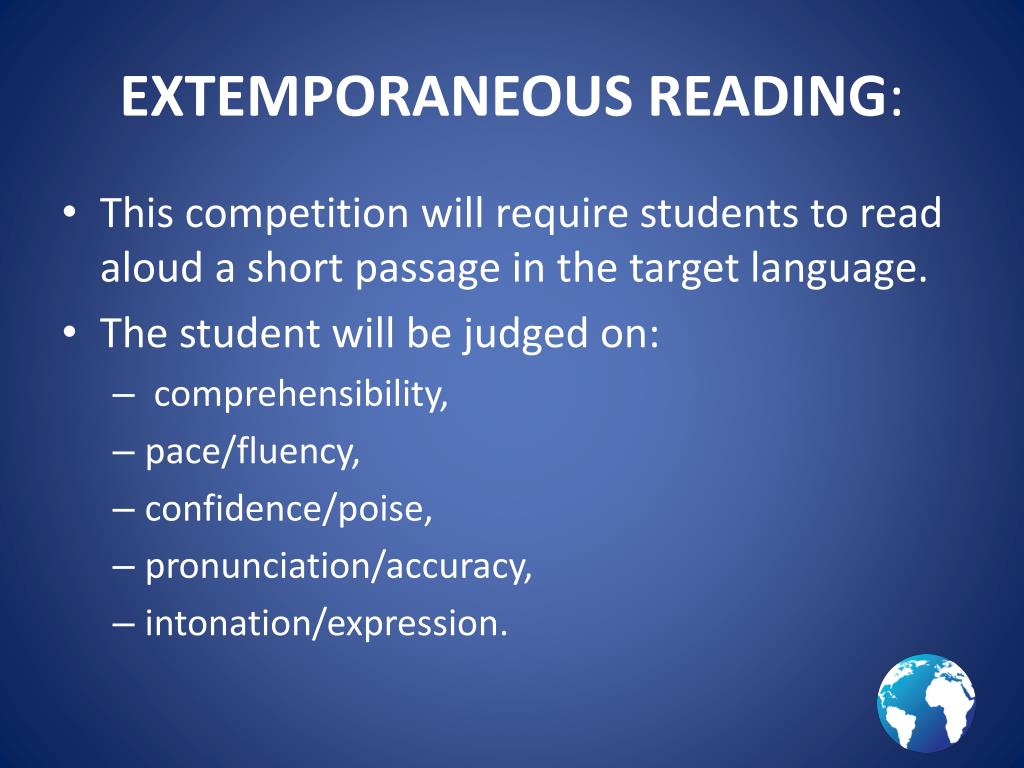 EXTEMPORANEOUS READING:

• This competition will require students to read aloud a short passage in the target language.
• The student will be judged on:
– comprehensibility,
– pace/fluency,
– confidence/poise,
– pronunciation/accuracy,
– intonation/expression.